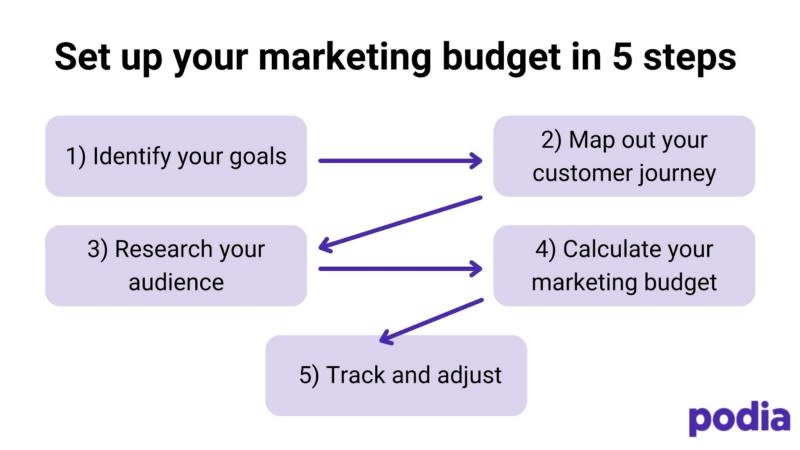 Set up your marketing budget in 5 steps

1) Identify your goals

2) Map out your customer journey

3) Research your audience

4) Calculate your marketing budget

5) Track and adjust

podia